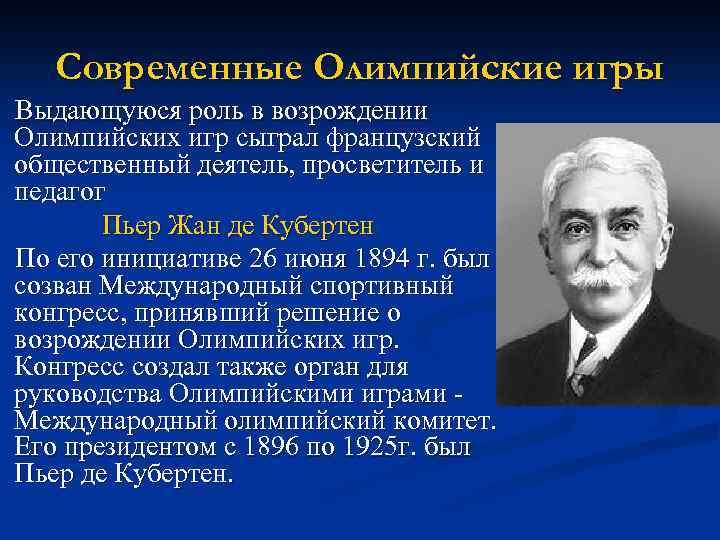 Современные Олимпийские игры

Выдающуюся роль в возрождении Олимпийских игр сыграл французский общественный деятель, просветитель и педагог

Пьер Жан де Кубертен

По его инициативе 26 июня 1894 г. был созван Международный спортивный конгресс, принявший решение о возрождении Олимпийских игр. Конгресс создал также орган для руководства Олимпийскими играми - Международный олимпийский комитет. Его президентом с 1896 по 1925г. был Пьер де Кубертен.